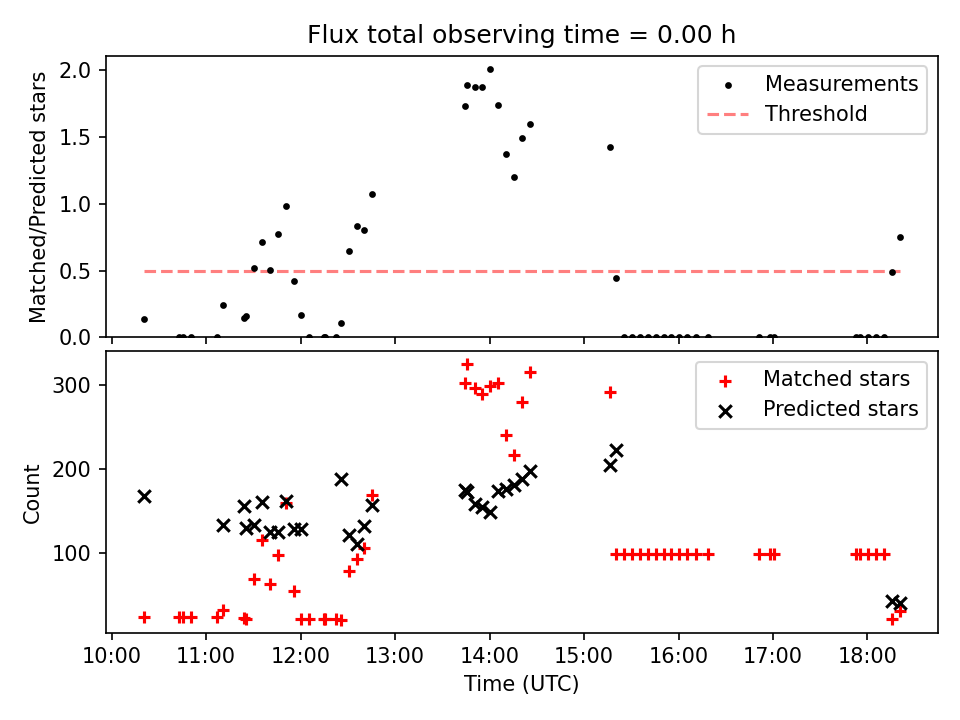 Flux total observing time = 0.00 h

Matched/Predicted stars

2.0
1.5
1.0
0.5
0.0

Measurements
Threshold

Count

300
200
100

Matched stars
Predicted stars

10:00 11:00 12:00 13:00 14:00 15:00 16:00 17:00 18:00

Time (UTC)